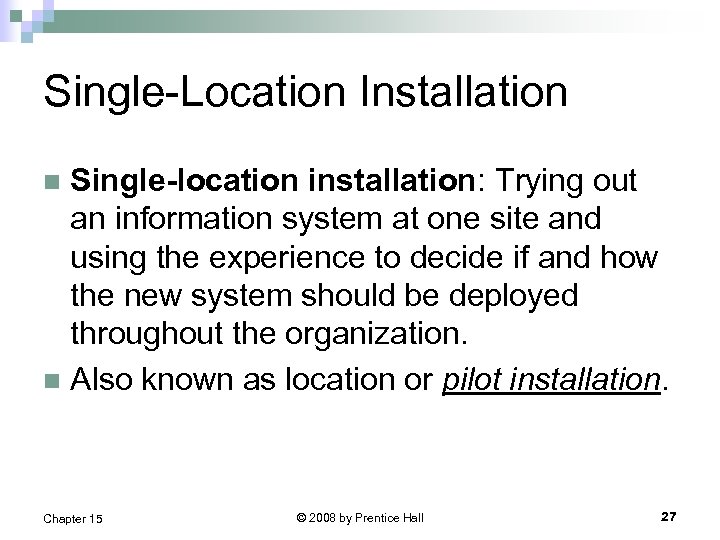 Single-Location Installation

Single-location installation: Trying out an information system at one site and using the experience to decide if and how the new system should be deployed throughout the organization.

Also known as location or pilot installation.

Chapter 15

© 2008 by Prentice Hall

27